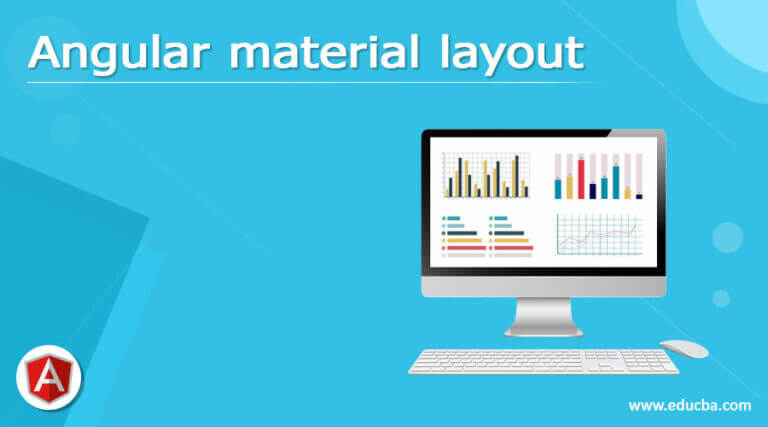 Angular material layout

A

www.educba.com